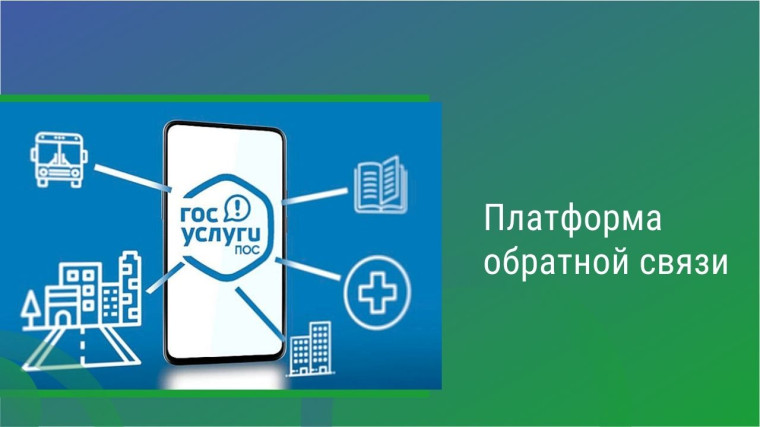 гос
услуги
ПОС

Платформа обратной связи